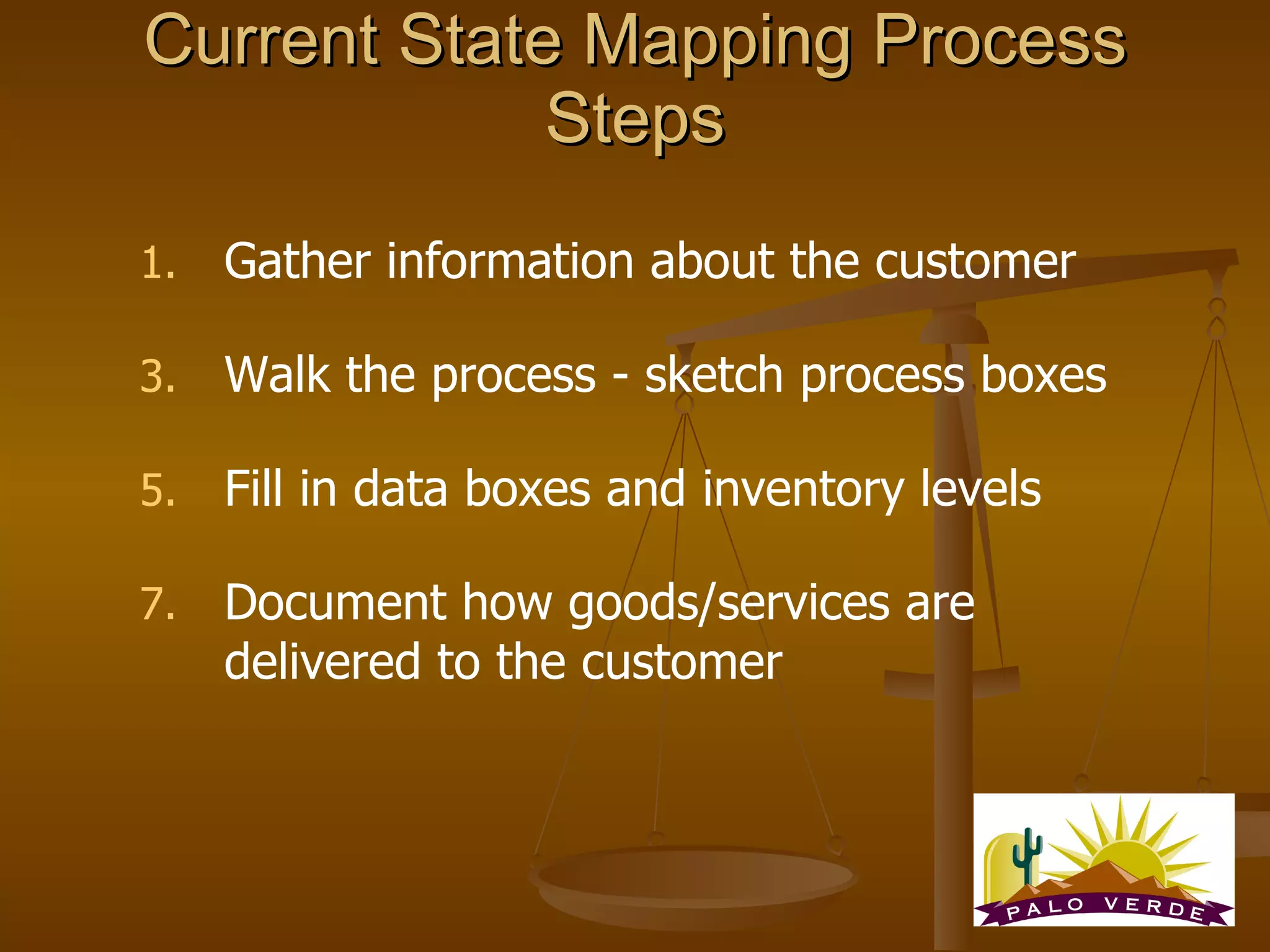 Current State Mapping Process Steps

1. Gather information about the customer

3. Walk the process - sketch process boxes

5. Fill in data boxes and inventory levels

7. Document how goods/services are delivered to the customer

PALO VERDE